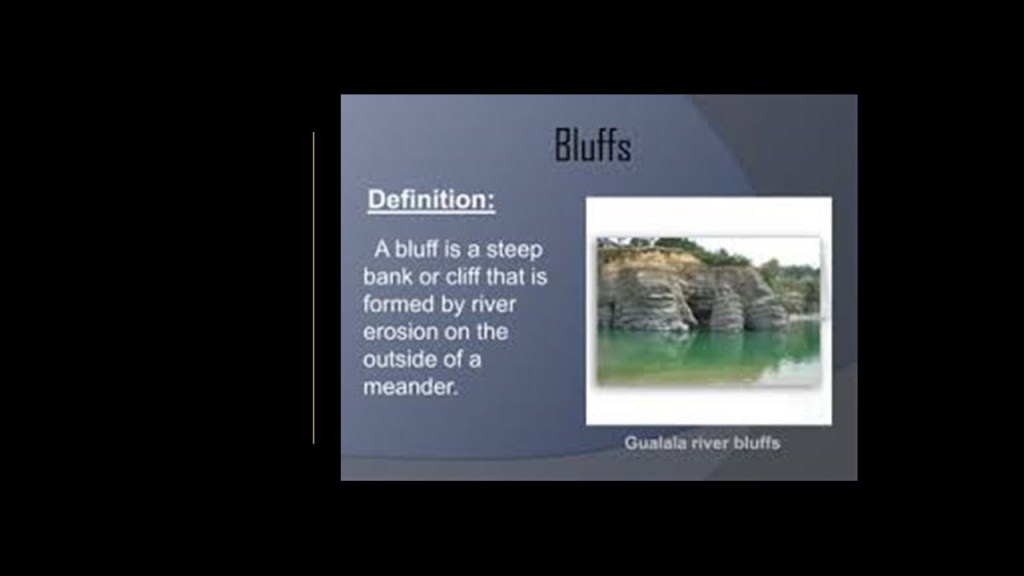 Bluffs

Definition:

A bluff is a steep bank or cliff that is formed by river erosion on the outside of a meander.

Gualala river bluffs